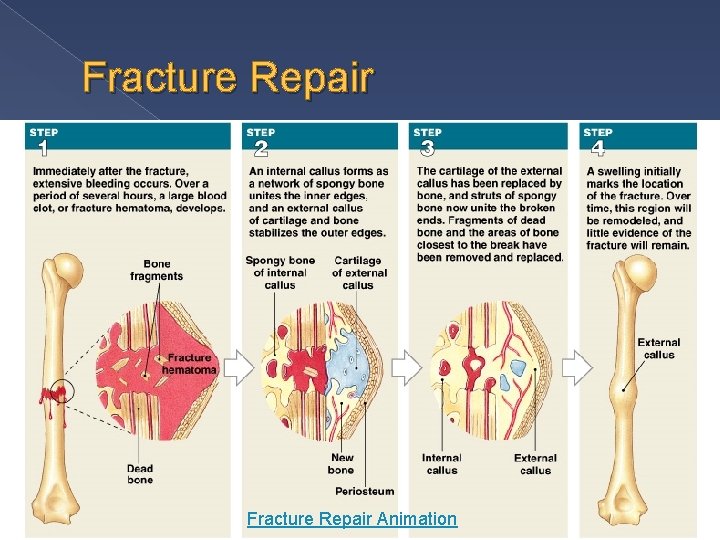 Fracture Repair

STEP 1

Immediately after the fracture, extensive bleeding occurs. Over a period of several hours, a large blood clot, or fracture hematoma, develops.

Bone fragments

Fracture hematoma

Dead bone

STEP 2

An internal callus forms as a network of spongy bone unites the inner edges, and an external callus of cartilage and bone stabilizes the outer edges.

Spongy bone of internal callus

Cartilage of external callus

New bone

Periosteum

STEP 3

The cartilage of the external callus has been replaced by bone, and struts of spongy bone now unite the broken ends. Fragments of dead bone and the areas of bone closest to the break have been removed and replaced.

Internal callus

External callus

STEP 4

A swelling initially marks the location of the fracture. Over time, this region will be remodeled, and little evidence of the fracture will remain.

External callus

Fracture Repair Animation